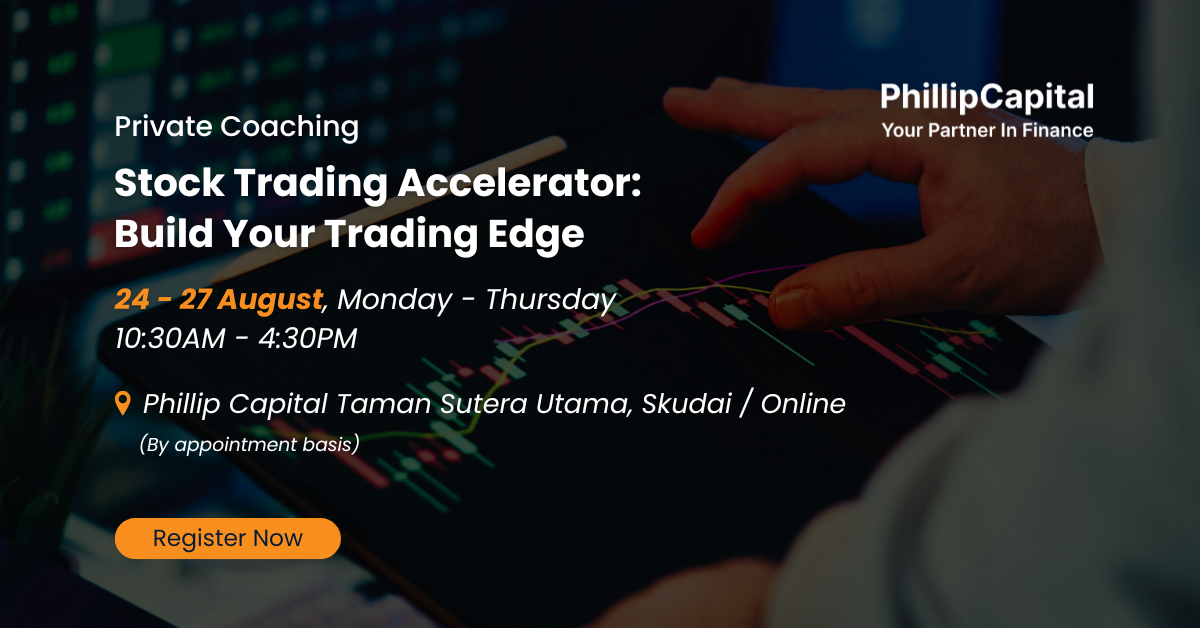 PhillipCapital
Your Partner In Finance

Private Coaching

Stock Trading Accelerator: Build Your Trading Edge

24 - 27 August, Monday - Thursday
10:30AM - 4:30PM

Phillip Capital Taman Sutera Utama, Skudai / Online
(By appointment basis)

Register Now